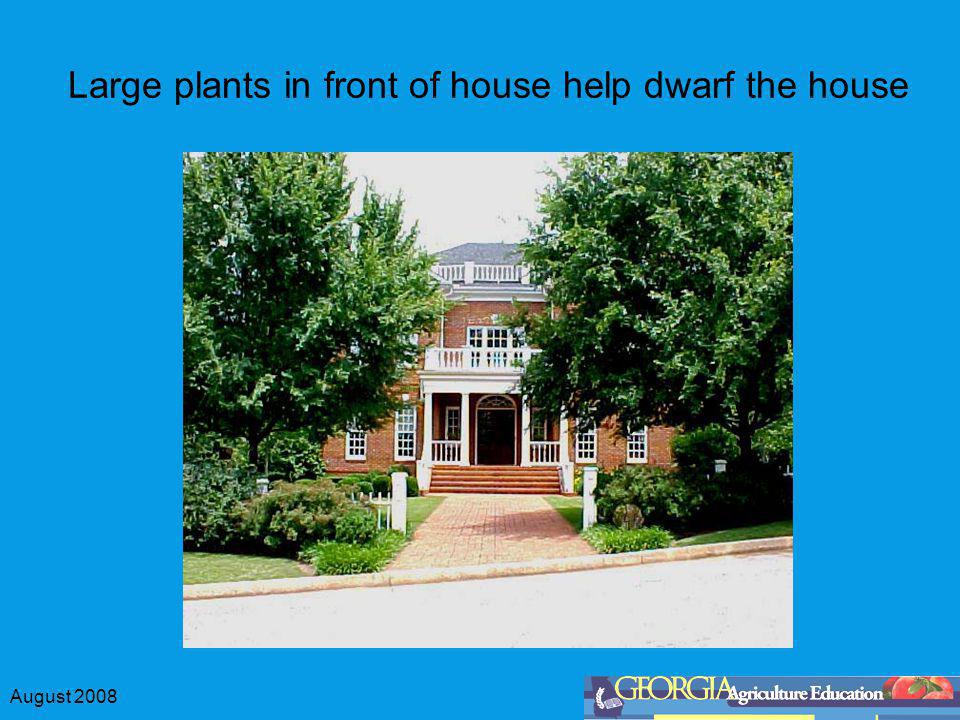 Large plants in front of house help dwarf the house

August 2008

GEORGIA Agriculture Education